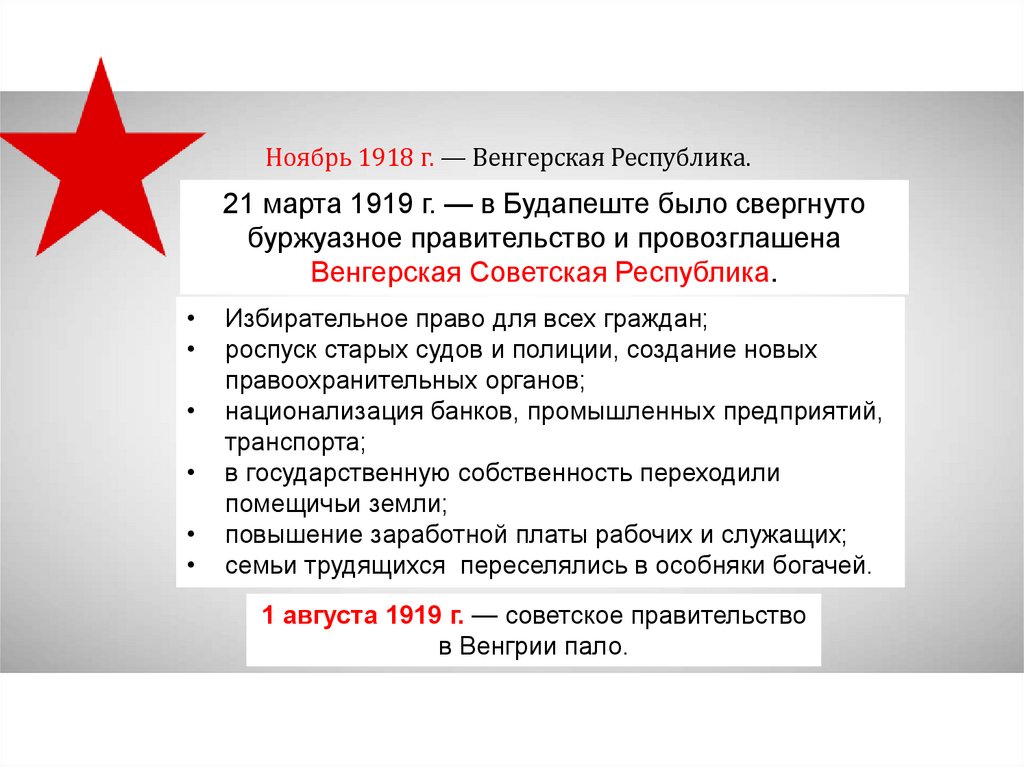 Ноябрь 1918 г. — Венгерская Республика.

21 марта 1919 г. — в Будапеште было свергнуто буржуазное правительство и провозглашена Венгерская Советская Республика.

• Избирательное право для всех граждан;
• роспуск старых судов и полиции, создание новых правоохранительных органов;
• национализация банков, промышленных предприятий, транспорта;
• в государственную собственность переходили помещичьи земли;
• повышение заработной платы рабочих и служащих;
• семьи трудящихся переселялись в особняки богачей.

1 августа 1919 г. — советское правительство в Венгрии пало.